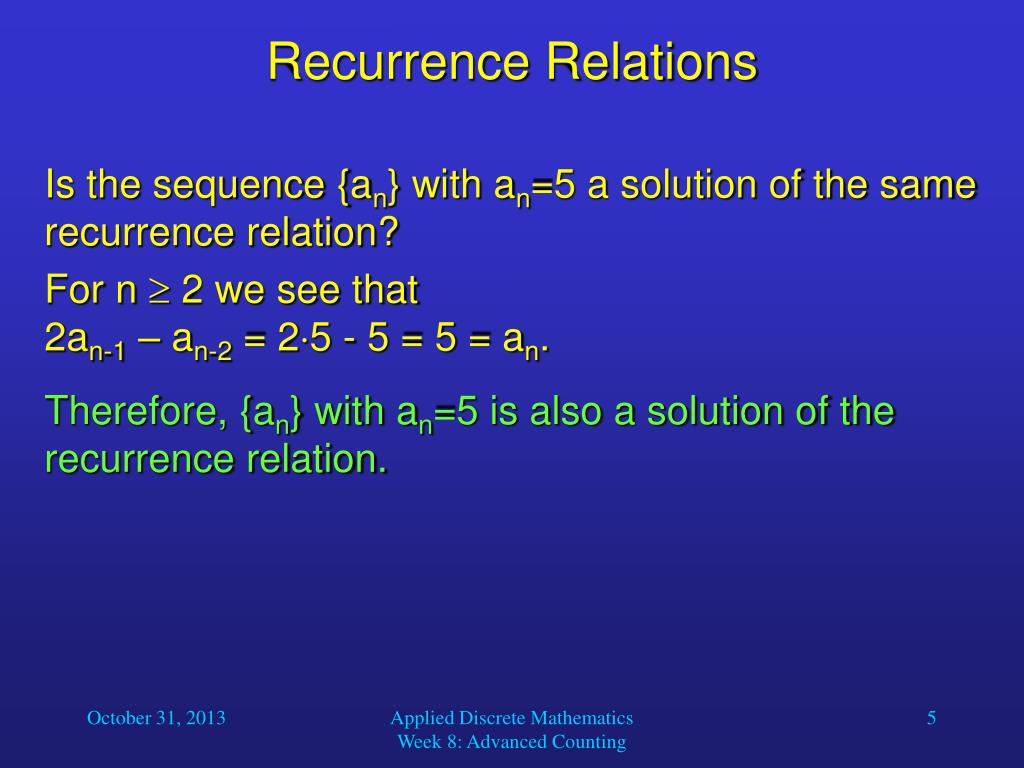 Recurrence Relations

Is the sequence $\{a_n\}$ with $a_n=5$ a solution of the same recurrence relation?

For $n \geq 2$ we see that
$2a_{n-1} – a_{n-2} = 2 \cdot 5 - 5 = 5 = a_n$.

Therefore, $\{a_n\}$ with $a_n=5$ is also a solution of the recurrence relation.

October 31, 2013

Applied Discrete Mathematics
Week 8: Advanced Counting

5